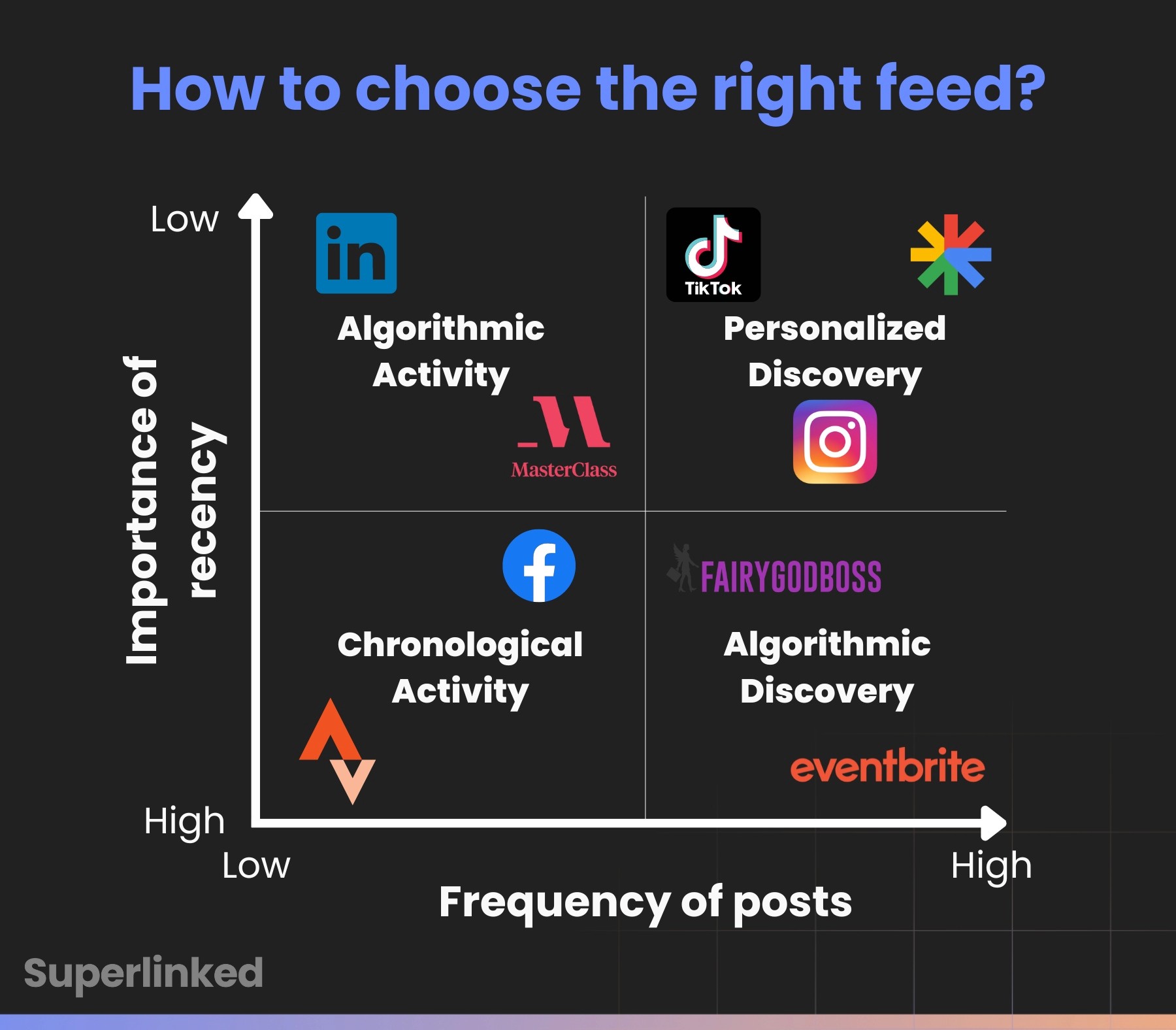 How to choose the right feed?

Low

Importance of recency

High

in

Algorithmic Activity

MasterClass

TikTok

Personalized Discovery

f

Chronological Activity

FAIRYGODBOSS

Algorithmic Discovery

eventbrite

Low

High

Frequency of posts

Superlinked